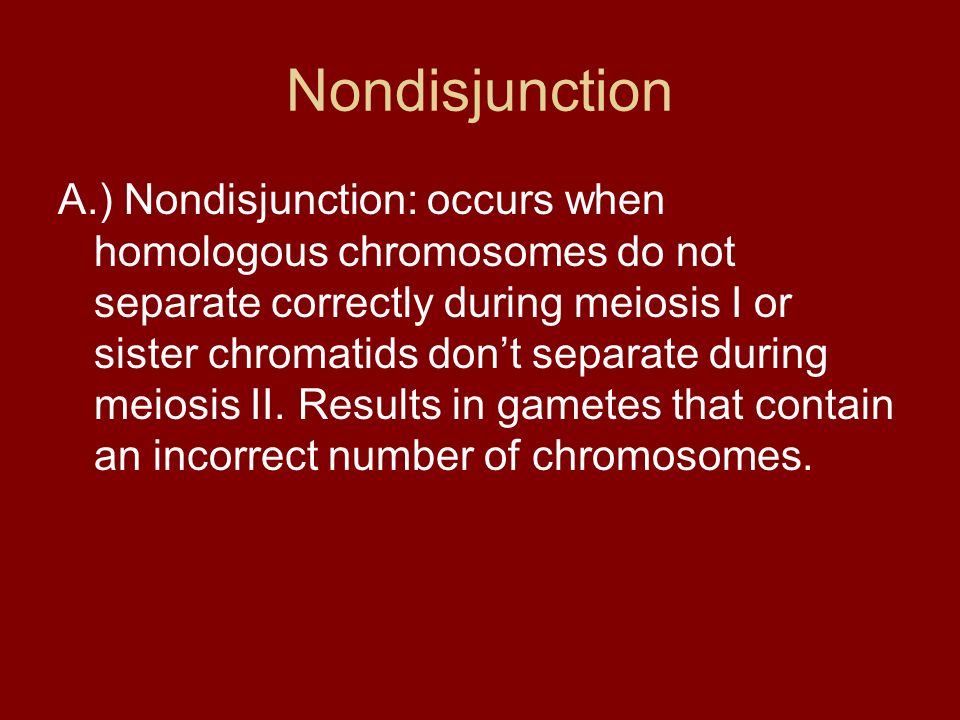 Nondisjunction

A.) Nondisjunction: occurs when homologous chromosomes do not separate correctly during meiosis I or sister chromatids don’t separate during meiosis II. Results in gametes that contain an incorrect number of chromosomes.